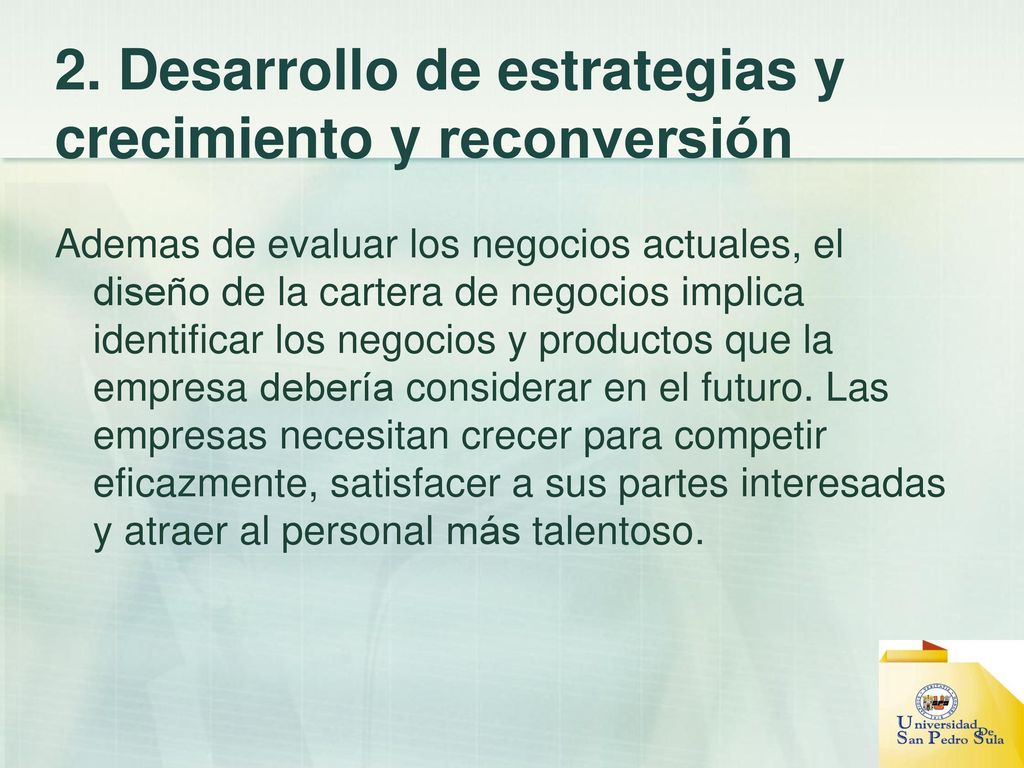 2. Desarrollo de estrategias y crecimiento y reconversión

Ademas de evaluar los negocios actuales, el diseño de la cartera de negocios implica identificar los negocios y productos que la empresa debería considerar en el futuro. Las empresas necesitan crecer para competir eficazmente, satisfacer a sus partes interesadas y atraer al personal más talentoso.

Universidad De San Pedro Sula